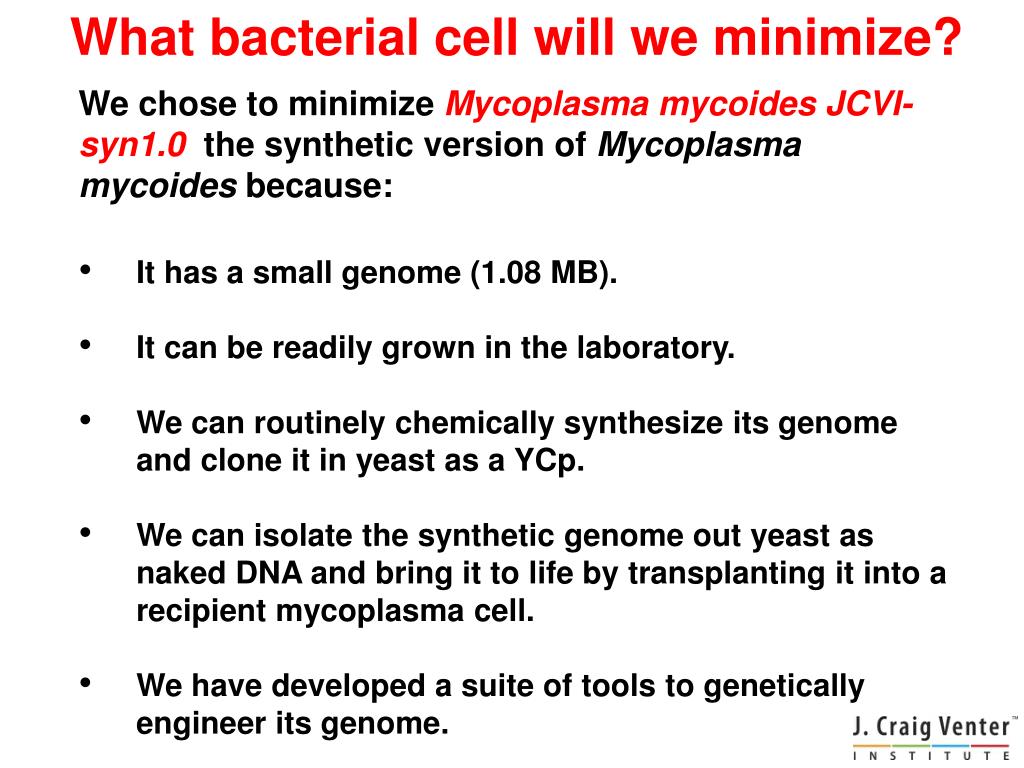 What bacterial cell will we minimize?

We chose to minimize Mycoplasma mycoides JCVI-syn1.0 the synthetic version of Mycoplasma mycoides because:

• It has a small genome (1.08 MB).

• It can be readily grown in the laboratory.

• We can routinely chemically synthesize its genome and clone it in yeast as a YCp.

• We can isolate the synthetic genome out yeast as naked DNA and bring it to life by transplanting it into a recipient mycoplasma cell.

• We have developed a suite of tools to genetically engineer its genome.

J. Craig Venter™ INSTITUTE